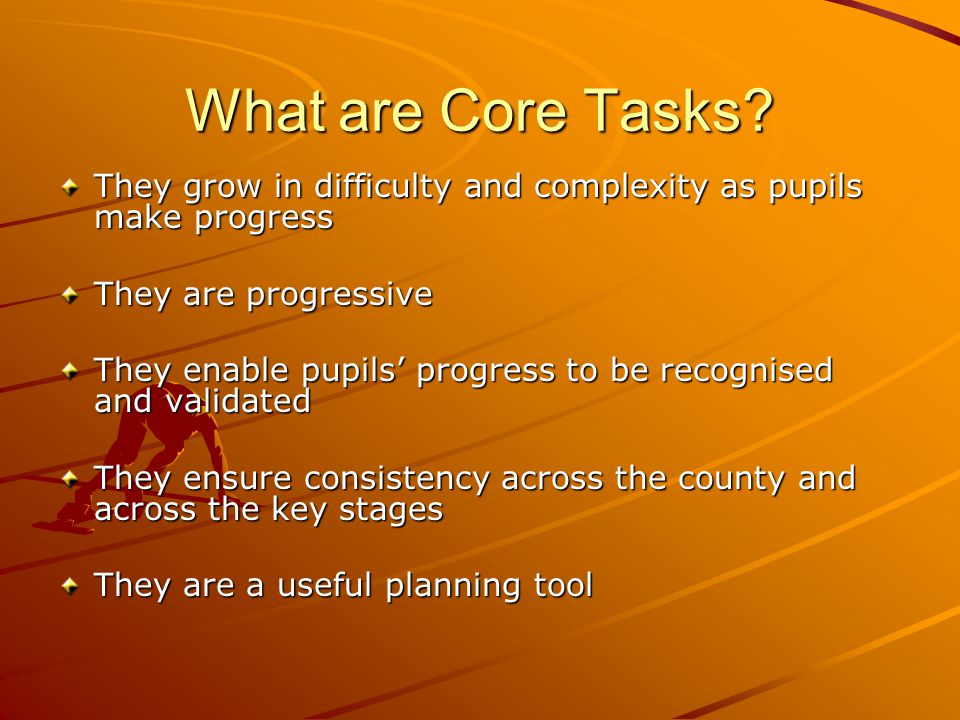 What are Core Tasks?

They grow in difficulty and complexity as pupils make progress

They are progressive

They enable pupils’ progress to be recognised and validated

They ensure consistency across the county and across the key stages

They are a useful planning tool